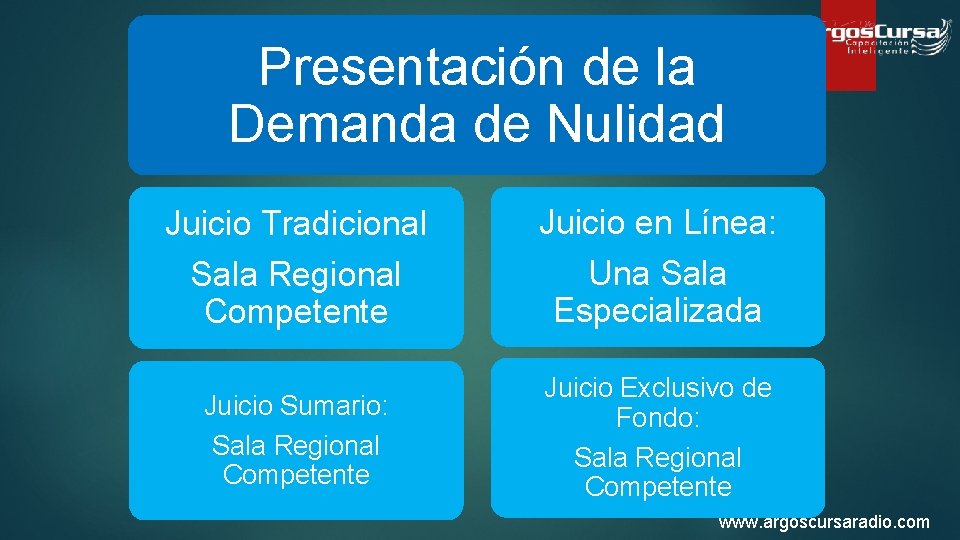 rgosCursa
Capacitación Inteligente

Presentación de la Demanda de Nulidad

Juicio Tradicional

Sala Regional Competente

Juicio en Línea:

Una Sala Especializada

Juicio Sumario:

Sala Regional Competente

Juicio Exclusivo de Fondo:

Sala Regional Competente

www.argoscursaradio.com